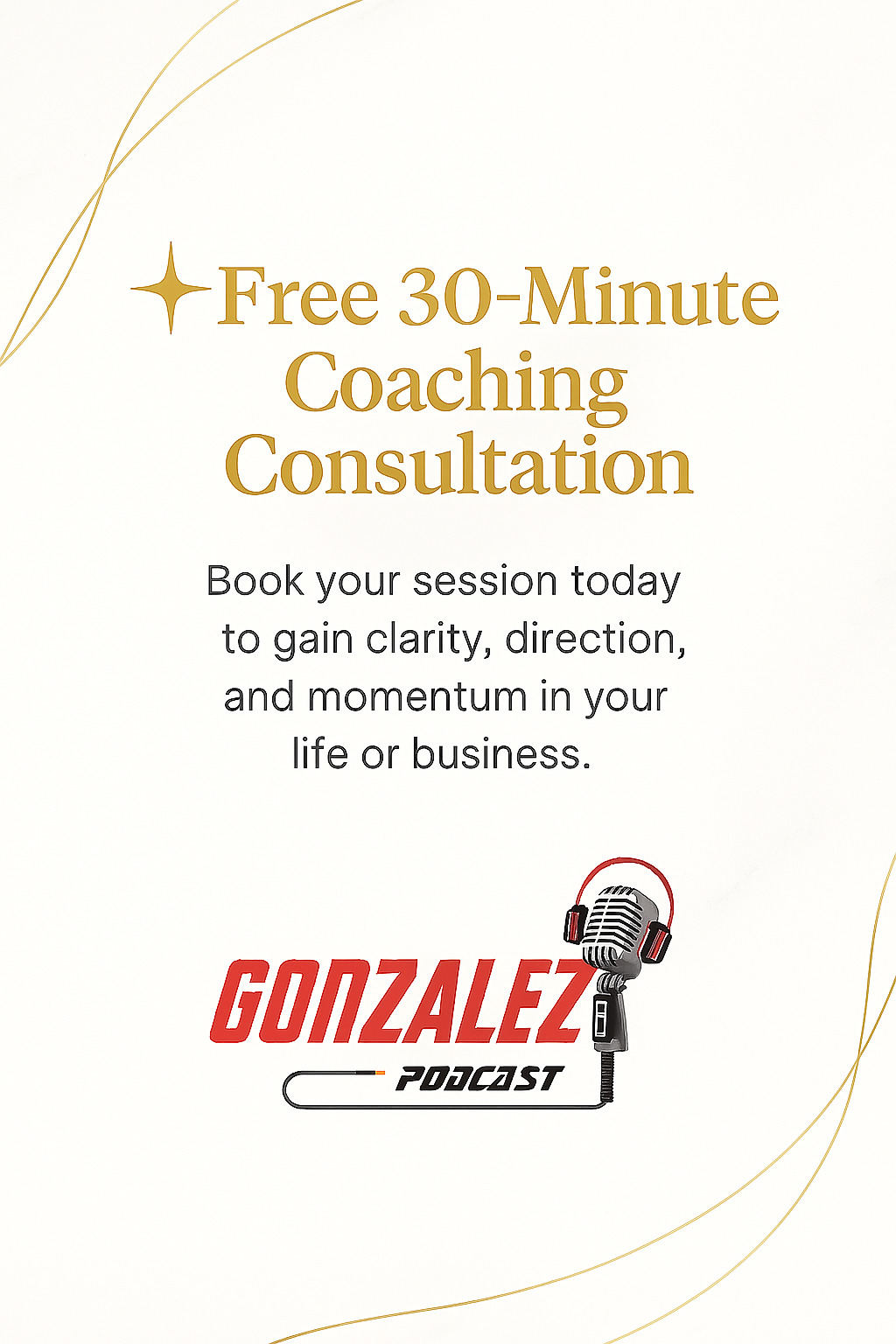 Free 30-Minute Coaching Consultation

Book your session today to gain clarity, direction, and momentum in your life or business.

GONZALEZ
PODCAST